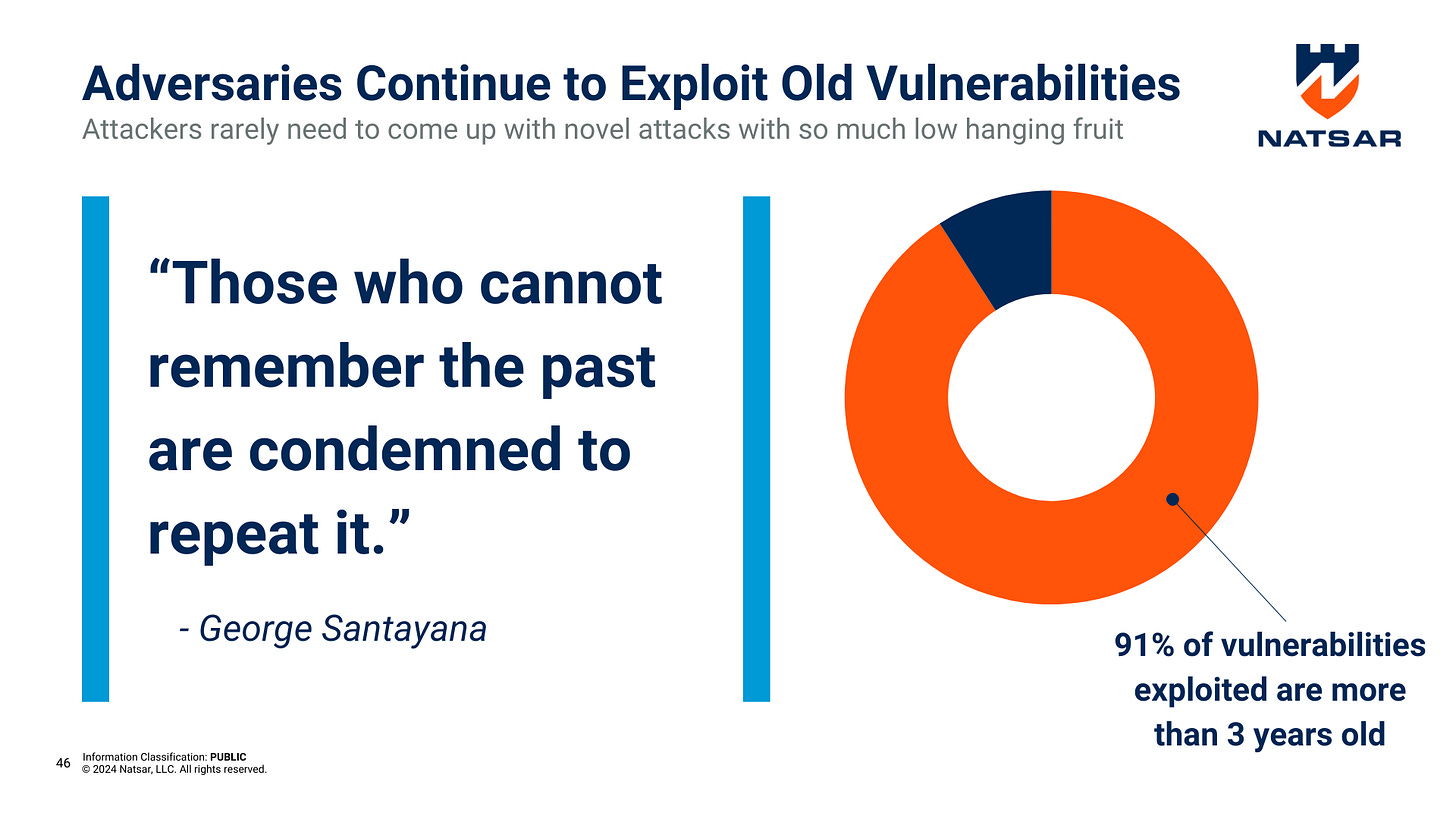 Adversaries Continue to Exploit Old Vulnerabilities

Attackers rarely need to come up with novel attacks with so much low hanging fruit

NATSAR

“Those who cannot remember the past are condemned to repeat it.”

- George Santayana

91% of vulnerabilities exploited are more than 3 years old

46 Information Classification: PUBLIC
© 2024 Natsar, LLC. All rights reserved.